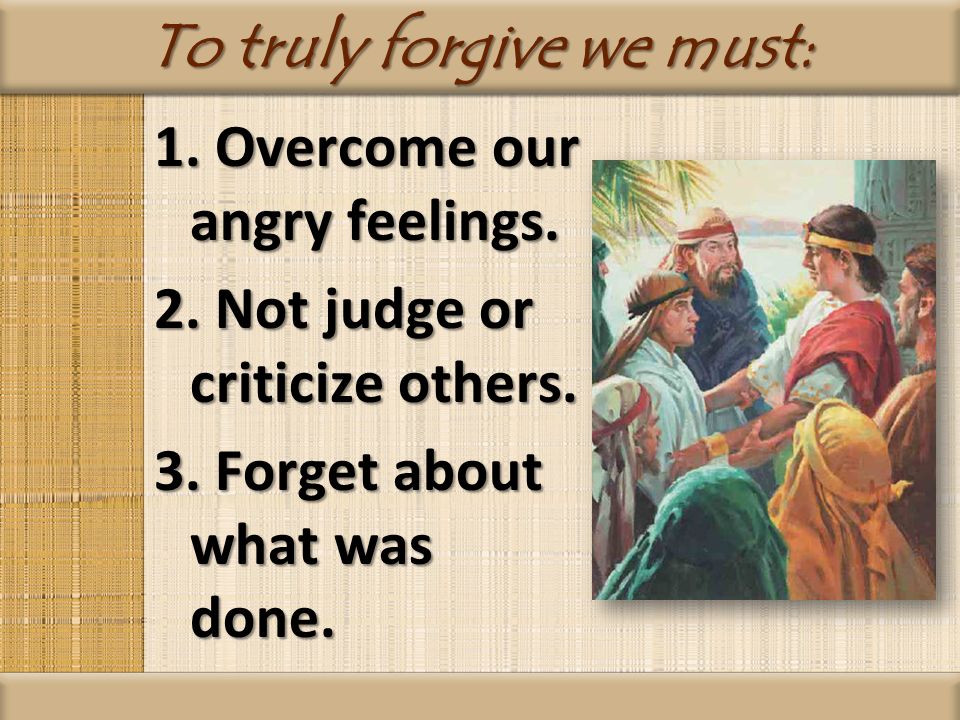 To truly forgive we must:

1. Overcome our angry feelings.

2. Not judge or criticize others.

3. Forget about what was done.